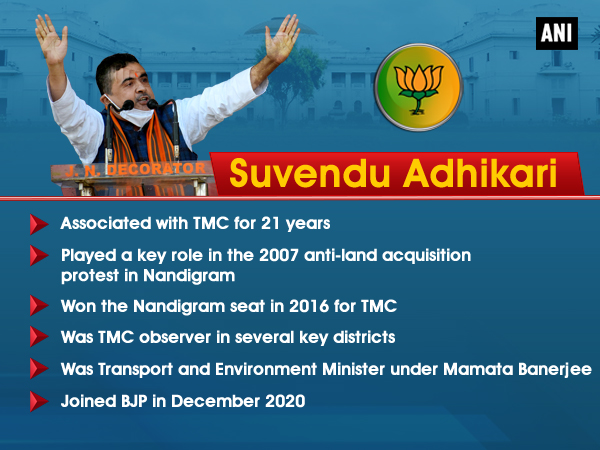 ANI

J. N. DECORATOR

Suvendu Adhikari

Associated with TMC for 21 years

Played a key role in the 2007 anti-land acquisition protest in Nandigram

Won the Nandigram seat in 2016 for TMC

Was TMC observer in several key districts

Was Transport and Environment Minister under Mamata Banerjee

Joined BJP in December 2020